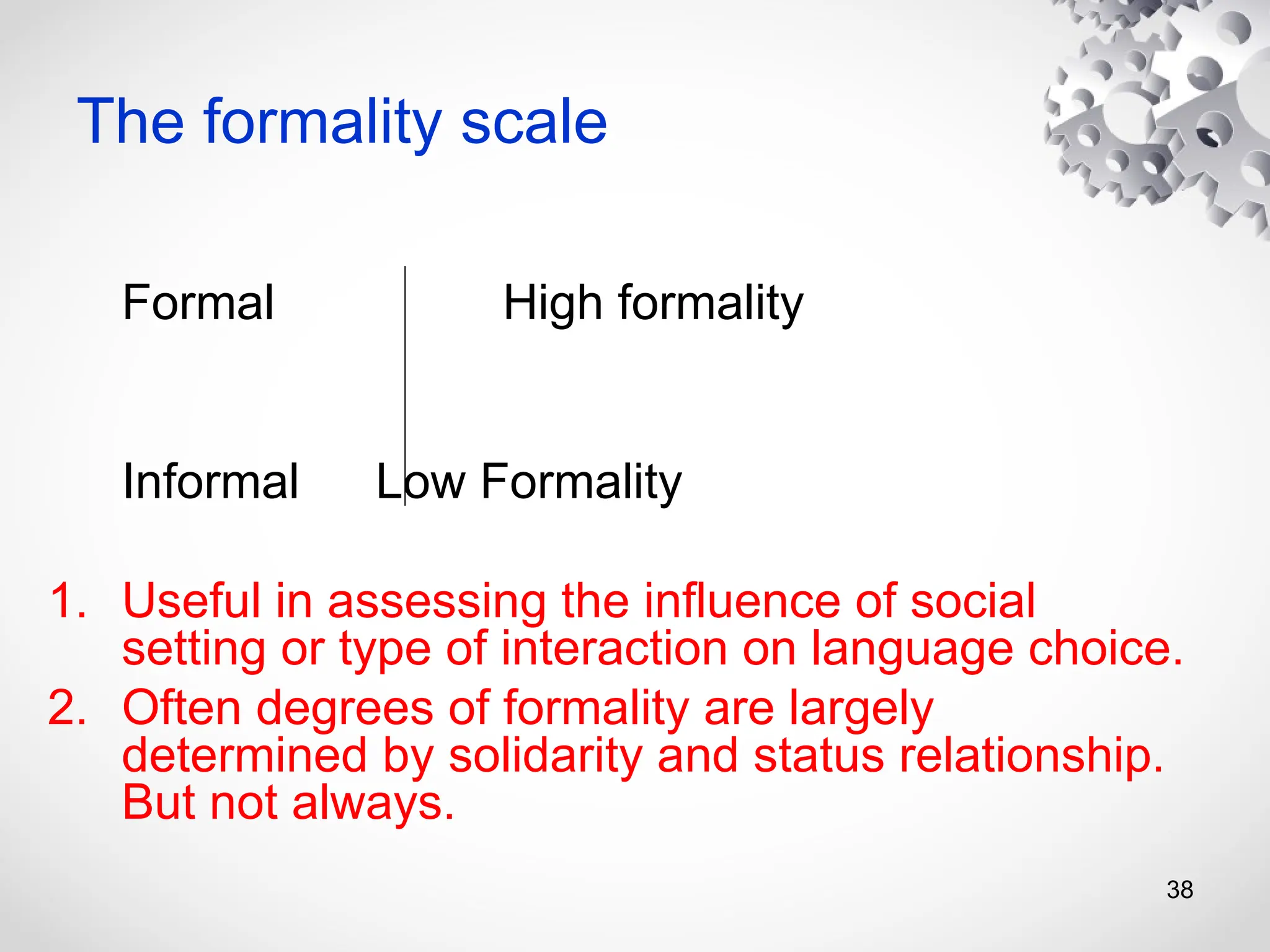 The formality scale

Formal High formality

Informal Low Formality

1. Useful in assessing the influence of social setting or type of interaction on language choice.
2. Often degrees of formality are largely determined by solidarity and status relationship. But not always.

38